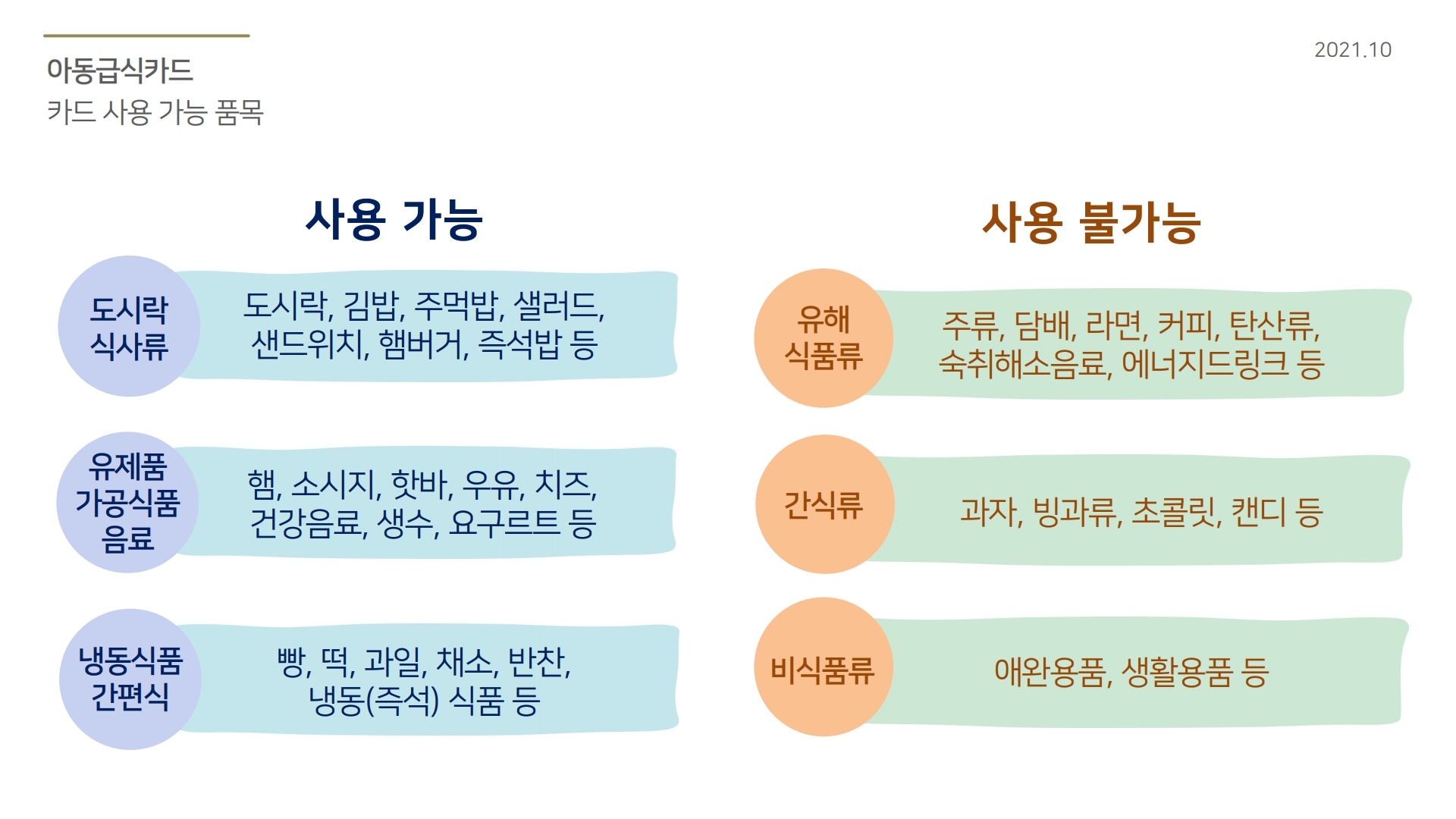 아동급식카드
카드 사용 가능 품목

2021.10

사용 가능

도시락 식사류

도시락, 김밥, 주먹밥, 샐러드, 샌드위치, 햄버거, 즉석밥 등

유제품 가공식품 음료

햄, 소시지, 핫바, 우유, 치즈, 건강음료, 생수, 요구르트 등

냉동식품 간편식

빵, 떡, 과일, 채소, 반찬, 냉동(즉석) 식품 등

사용 불가능

유해 식품류

주류, 담배, 라면, 커피, 탄산류, 숙취해소음료, 에너지드링크 등

간식류

과자, 빙과류, 초콜릿, 캔디 등

비식품류

애완용품, 생활용품 등